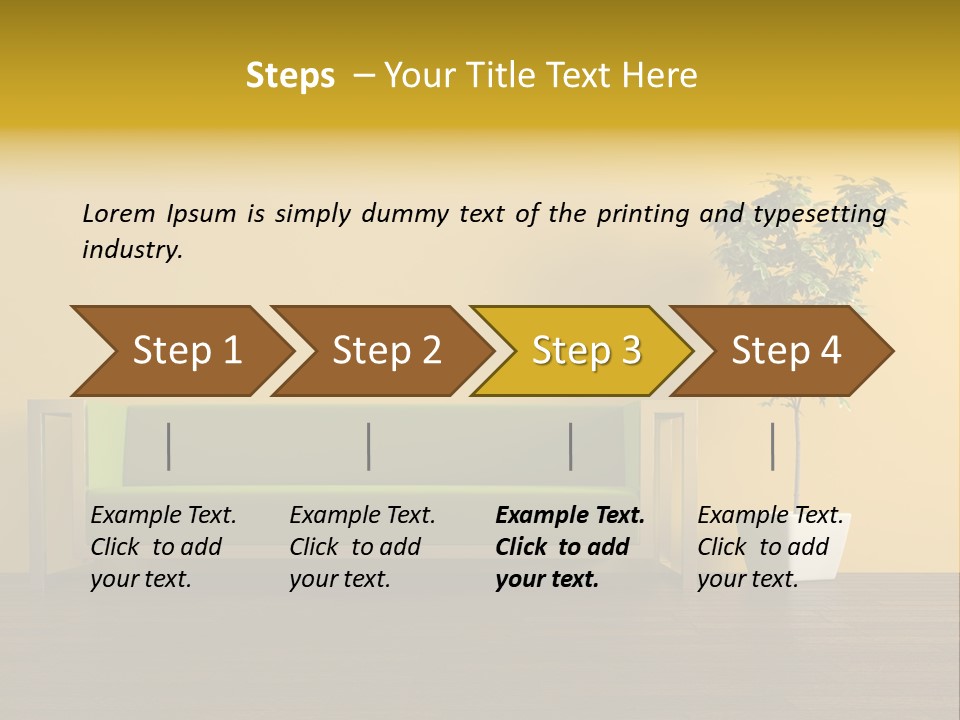 Steps – Your Title Text Here

Lorem Ipsum is simply dummy text of the printing and typesetting industry.

Step 1

Step 2

Step 3

Step 4

Example Text. Click to add your text.

Example Text. Click to add your text.

Example Text. Click to add your text.

Example Text. Click to add your text.